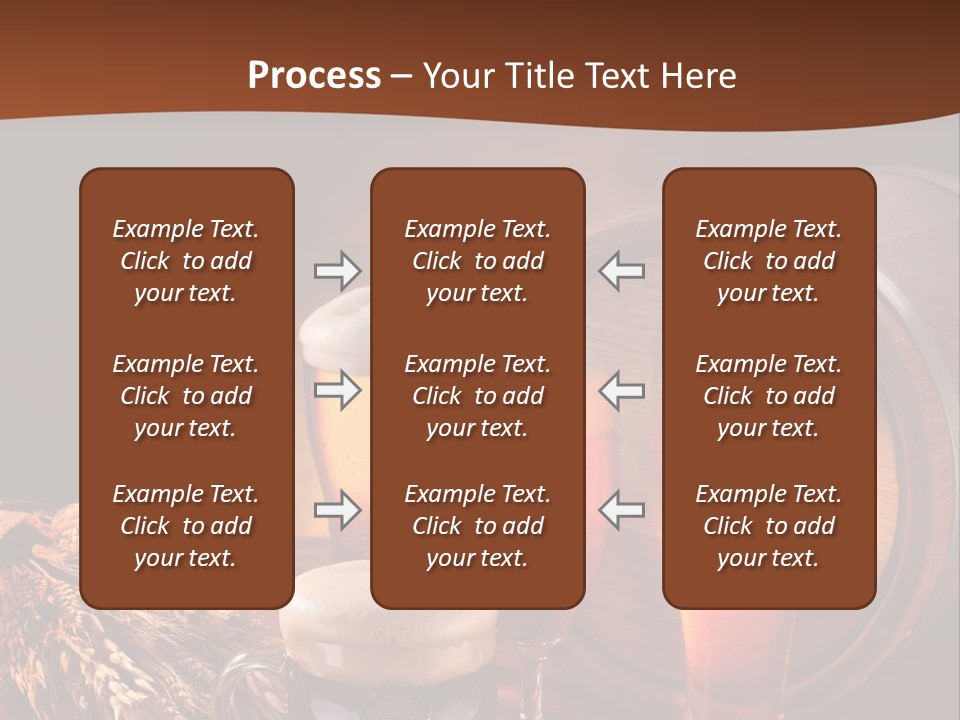 Process – Your Title Text Here

Example Text. Click to add your text.

Example Text. Click to add your text.

Example Text. Click to add your text.

Example Text. Click to add your text.

Example Text. Click to add your text.

Example Text. Click to add your text.

Example Text. Click to add your text.

Example Text. Click to add your text.

Example Text. Click to add your text.